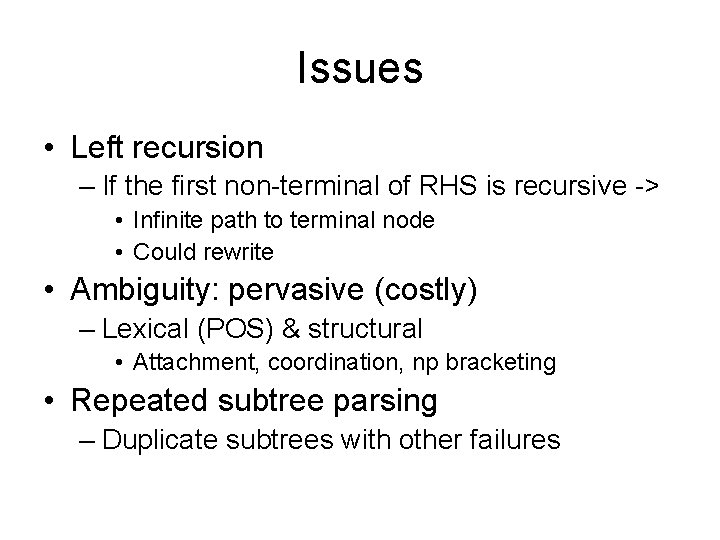 Issues

• Left recursion
– If the first non-terminal of RHS is recursive ->
• Infinite path to terminal node
• Could rewrite

• Ambiguity: pervasive (costly)
– Lexical (POS) & structural
• Attachment, coordination, np bracketing

• Repeated subtree parsing
– Duplicate subtrees with other failures